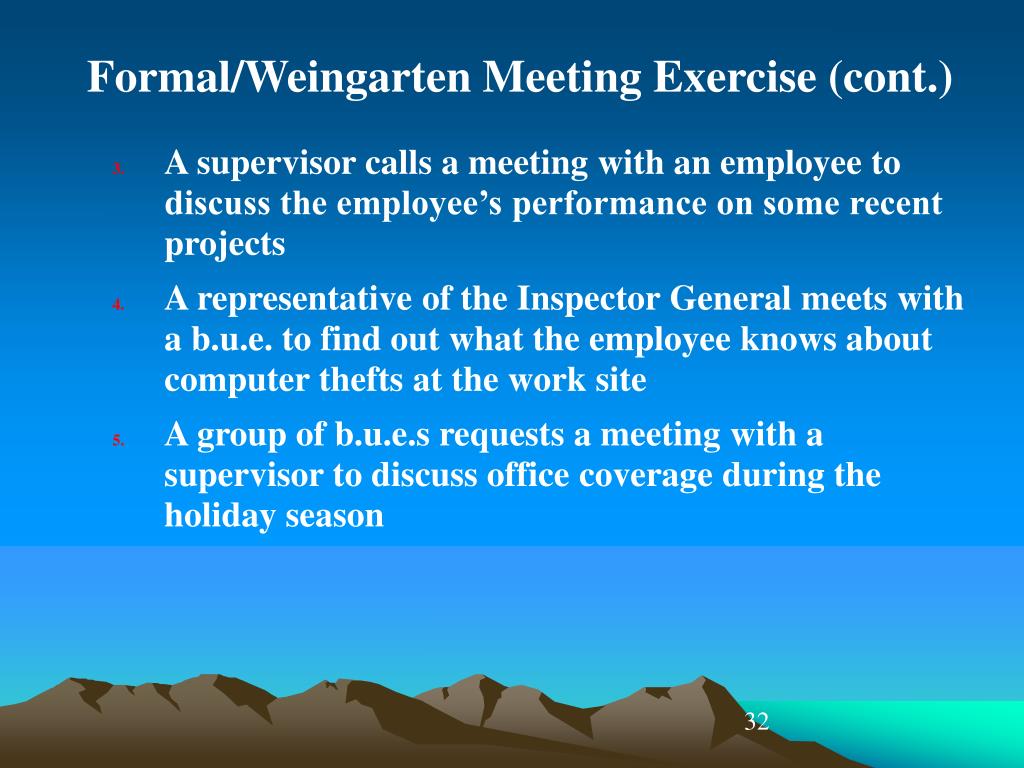 Formal/Weingarten Meeting Exercise (cont.)

3. A supervisor calls a meeting with an employee to discuss the employee’s performance on some recent projects

4. A representative of the Inspector General meets with a b.u.e. to find out what the employee knows about computer thefts at the work site

5. A group of b.u.e.s requests a meeting with a supervisor to discuss office coverage during the holiday season

32